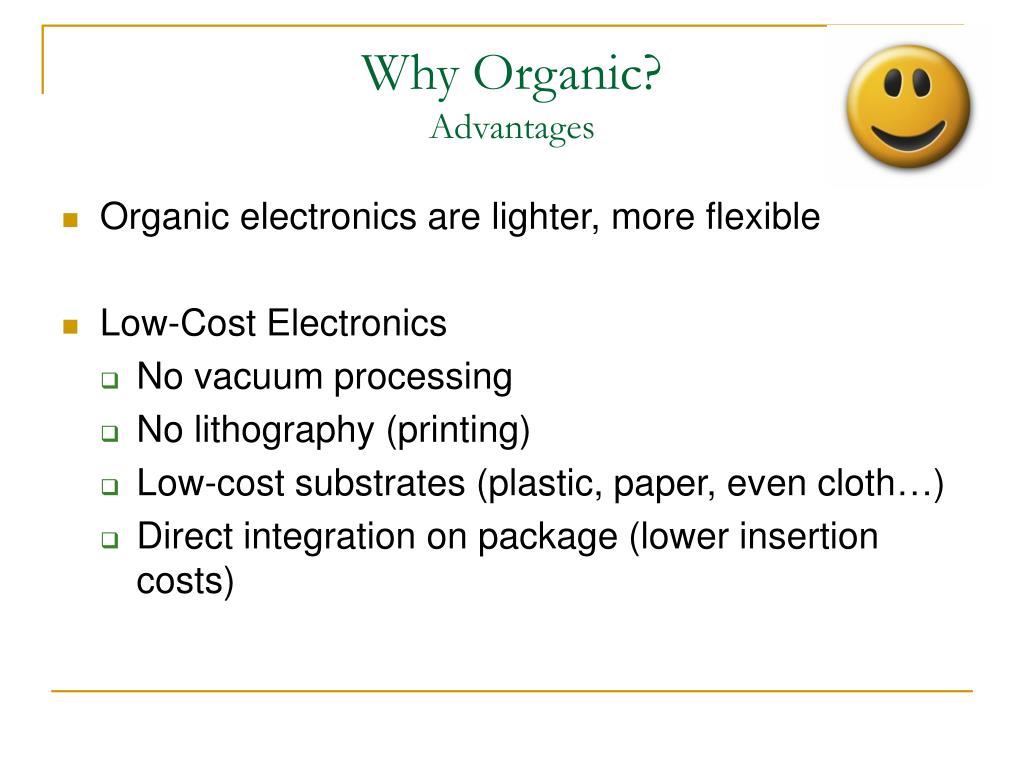 Why Organic?
Advantages

Organic electronics are lighter, more flexible

Low-Cost Electronics
No vacuum processing
No lithography (printing)
Low-cost substrates (plastic, paper, even cloth…)
Direct integration on package (lower insertion costs)